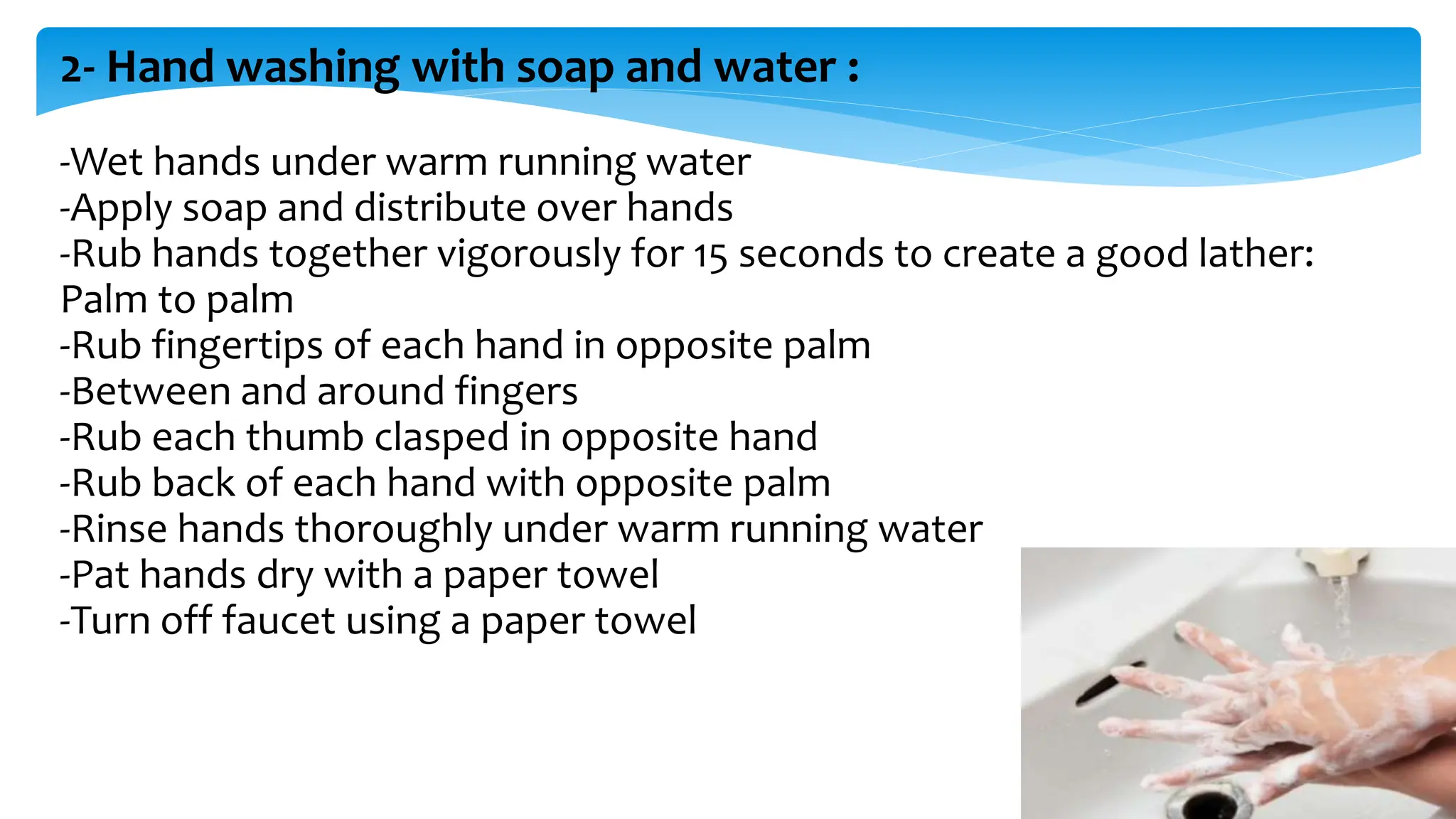 2- Hand washing with soap and water :

-Wet hands under warm running water
-Apply soap and distribute over hands
-Rub hands together vigorously for 15 seconds to create a good lather: Palm to palm
-Rub fingertips of each hand in opposite palm
-Between and around fingers
-Rub each thumb clasped in opposite hand
-Rub back of each hand with opposite palm
-Rinse hands thoroughly under warm running water
-Pat hands dry with a paper towel
-Turn off faucet using a paper towel